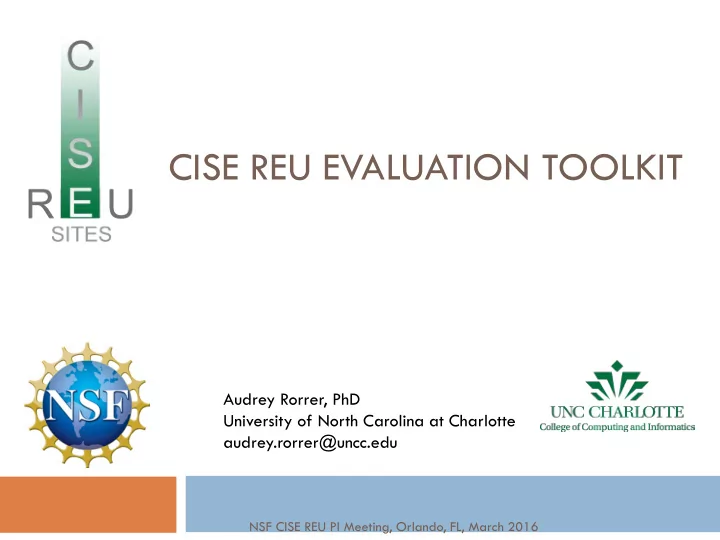 C
I
S
REU
SITES

CISE REU EVALUATION TOOLKIT

NSF

Audrey Rorrer, PhD
University of North Carolina at Charlotte
audrey.rorrer@uncc.edu

UNC CHARLOTTE
College of Computing and Informatics

NSF CISE REU PI Meeting, Orlando, FL, March 2016